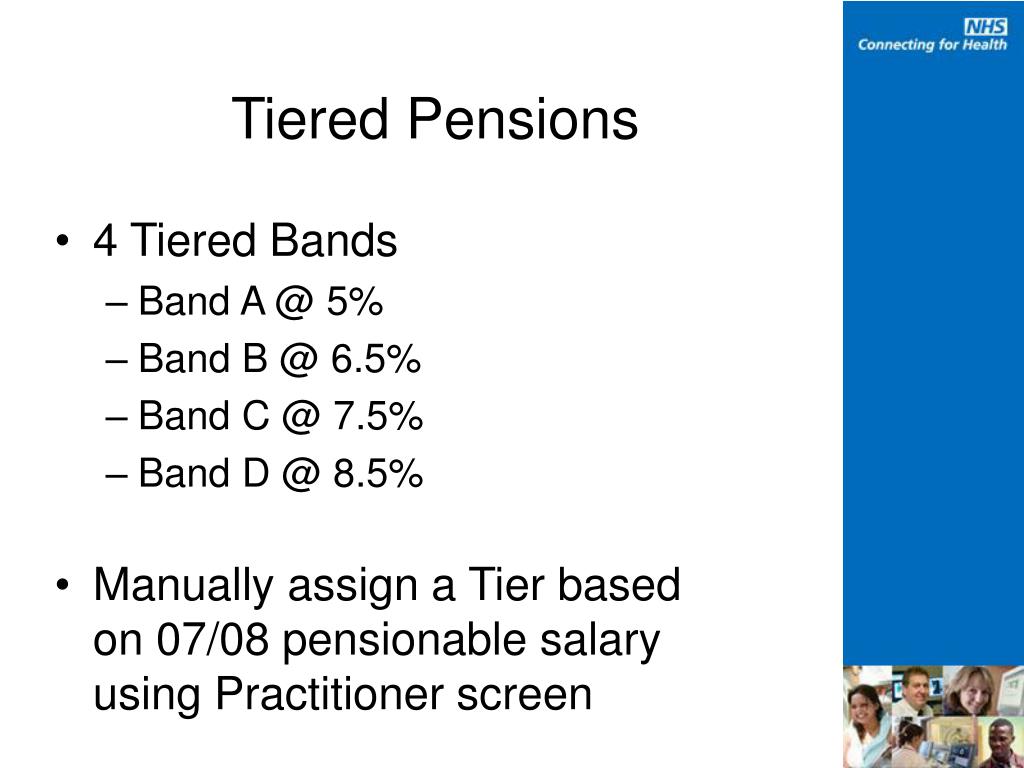 NHS
Connecting for Health

Tiered Pensions

• 4 Tiered Bands
– Band A @ 5%
– Band B @ 6.5%
– Band C @ 7.5%
– Band D @ 8.5%

• Manually assign a Tier based on 07/08 pensionable salary using Practitioner screen